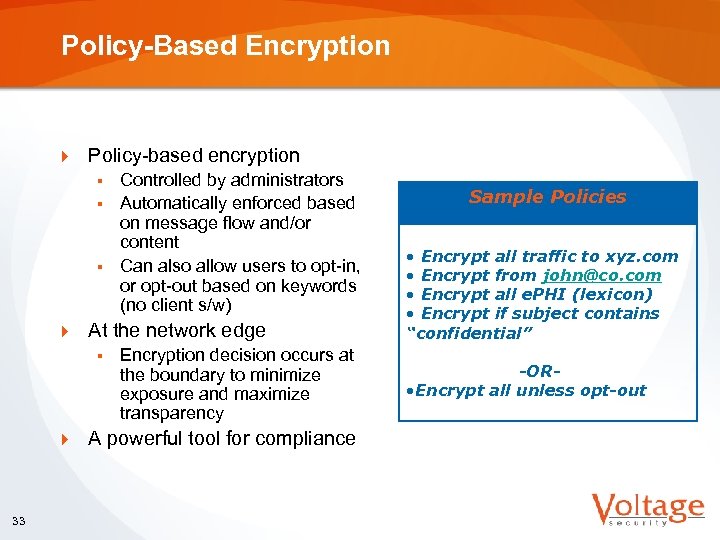 Policy-Based Encryption

Policy-based encryption
- Controlled by administrators
- Automatically enforced based on message flow and/or content
- Can also allow users to opt-in, or opt-out based on keywords (no client s/w)

At the network edge
- Encryption decision occurs at the boundary to minimize exposure and maximize transparency

A powerful tool for compliance

Sample Policies

• Encrypt all traffic to xyz.com
• Encrypt from john@co.com
• Encrypt all ePHI (lexicon)
• Encrypt if subject contains "confidential"

-OR-
•Encrypt all unless opt-out

33

Voltage
security